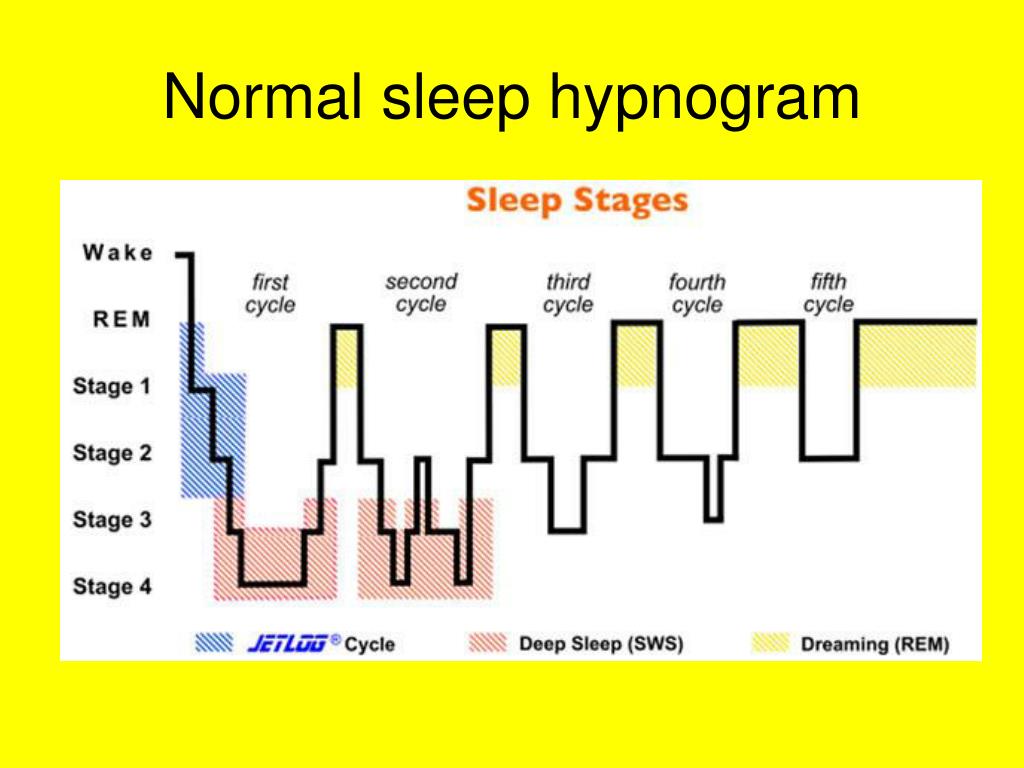 Normal sleep hypnogram

Sleep Stages

Wake
REM
Stage 1
Stage 2
Stage 3
Stage 4

first cycle
second cycle
third cycle
fourth cycle
fifth cycle

JETLOG® Cycle
Deep Sleep (SWS)
Dreaming (REM)